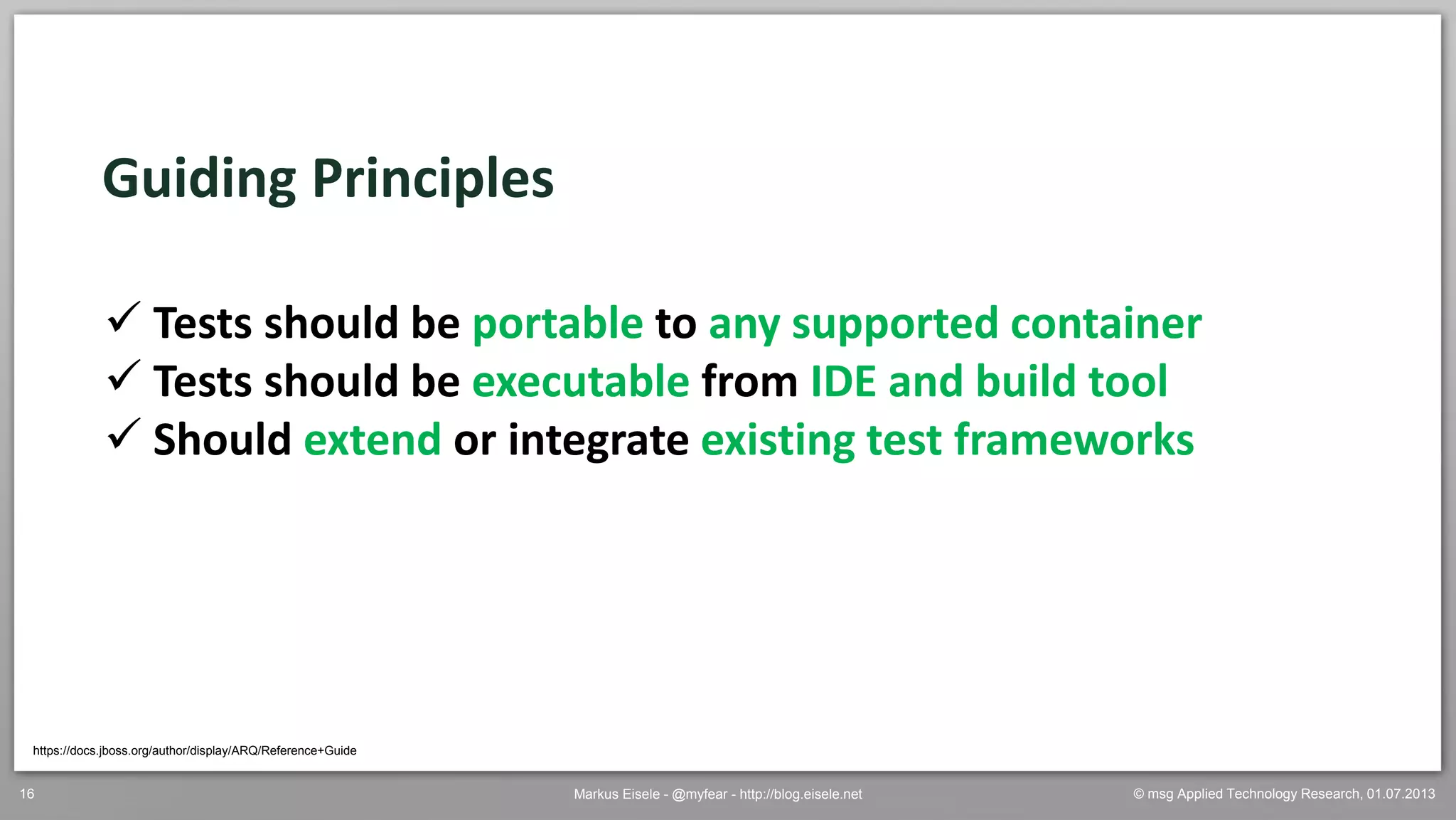 Guiding Principles

✓ Tests should be portable to any supported container
✓ Tests should be executable from IDE and build tool
✓ Should extend or integrate existing test frameworks

https://docs.jboss.org/author/display/ARQ/Reference+Guide

16

Markus Eisele - @myfear - http://blog.eisele.net

© msg Applied Technology Research, 01.07.2013